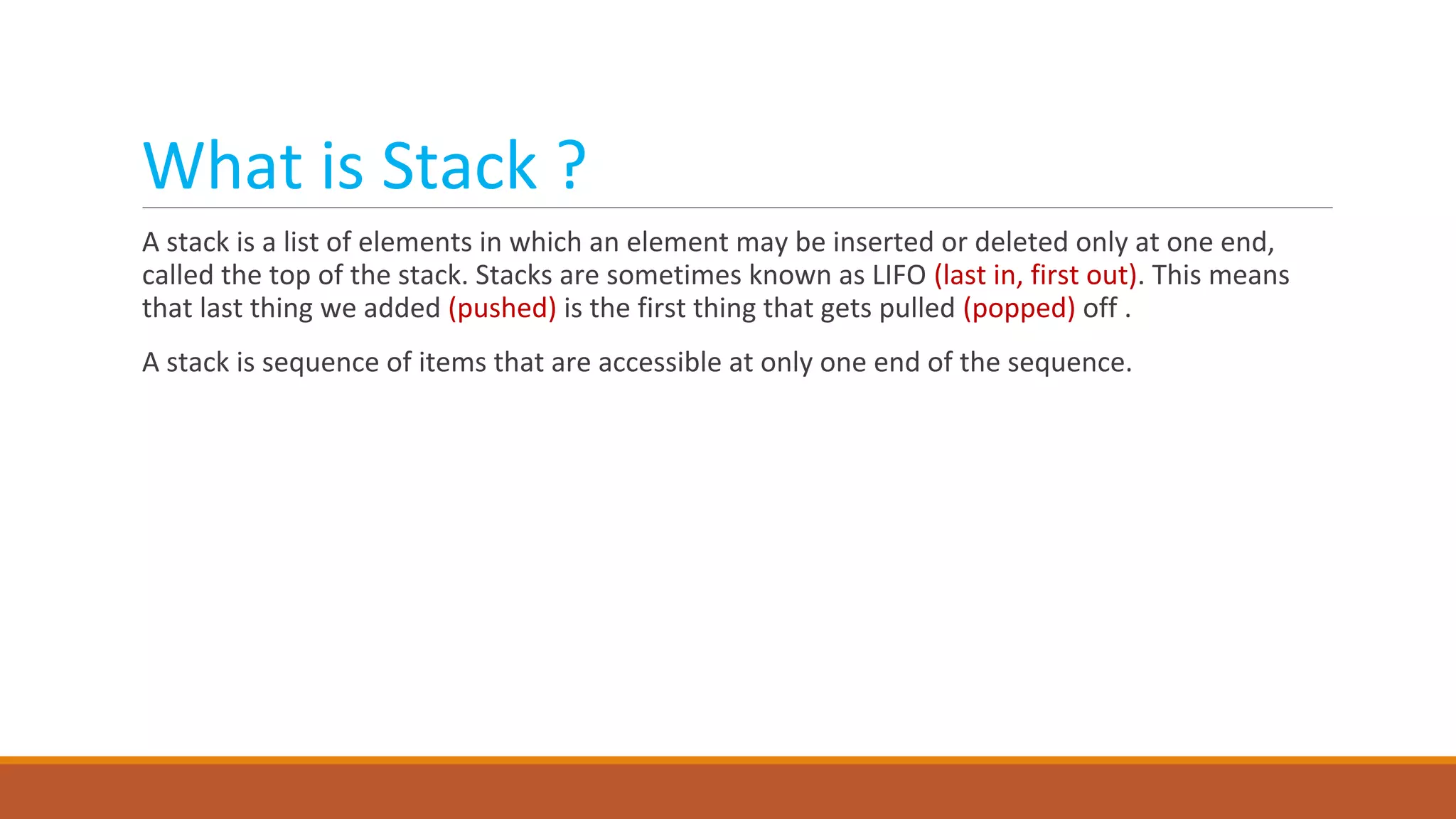 What is Stack ?

A stack is a list of elements in which an element may be inserted or deleted only at one end, called the top of the stack. Stacks are sometimes known as LIFO (last in, first out). This means that last thing we added (pushed) is the first thing that gets pulled (popped) off .

A stack is sequence of items that are accessible at only one end of the sequence.